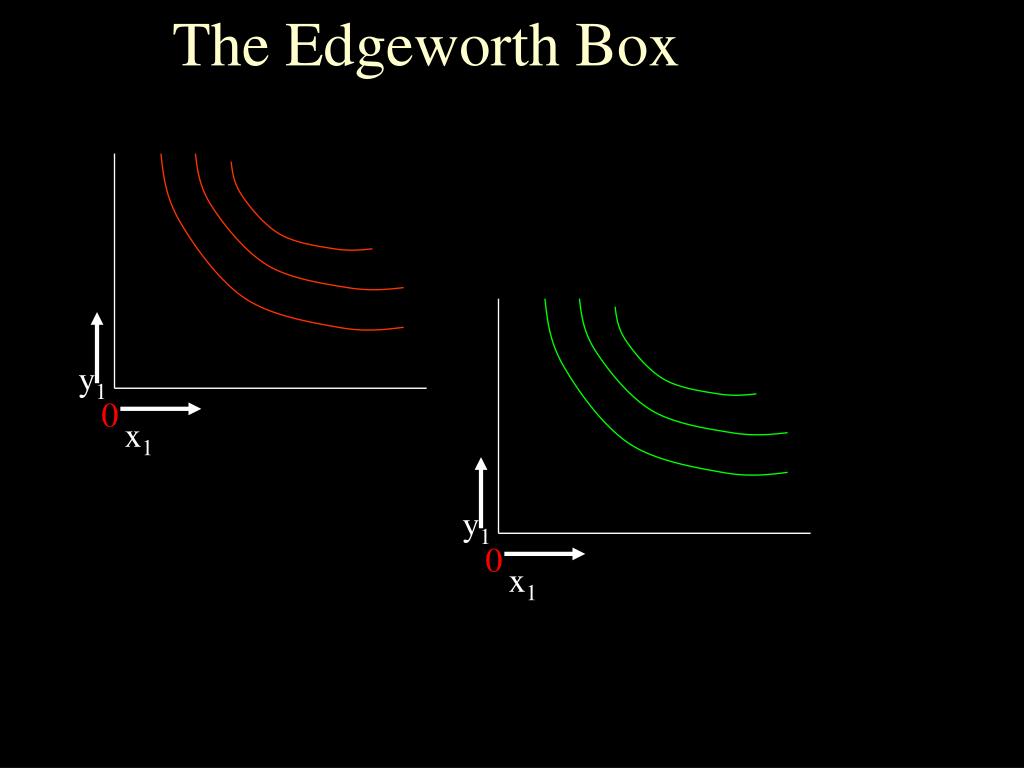 The Edgeworth Box

$y_1$
0
$x_1$

$y_1$
0
$x_1$